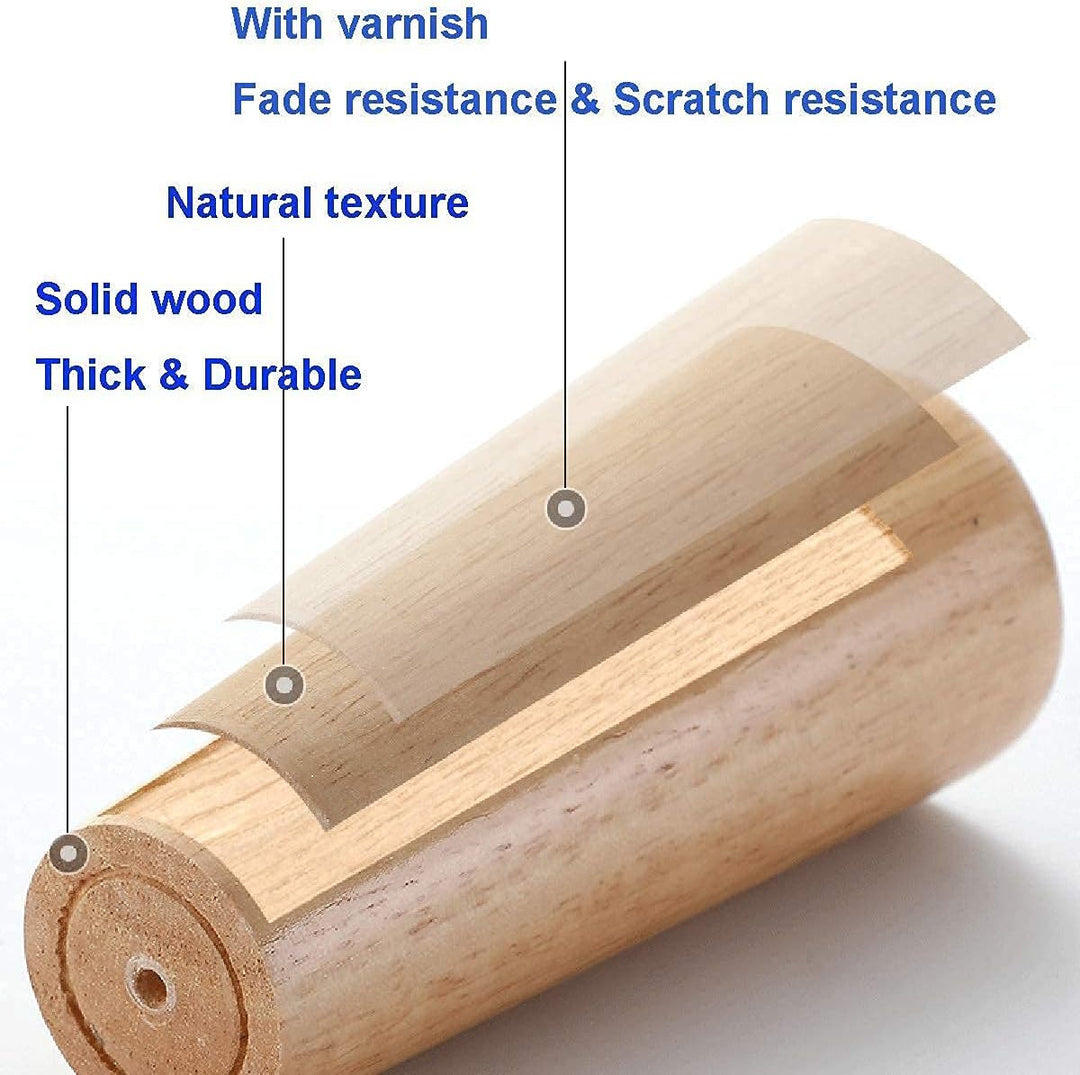 With varnish
Fade resistance & Scratch resistance

Natural texture

Solid wood
Thick & Durable